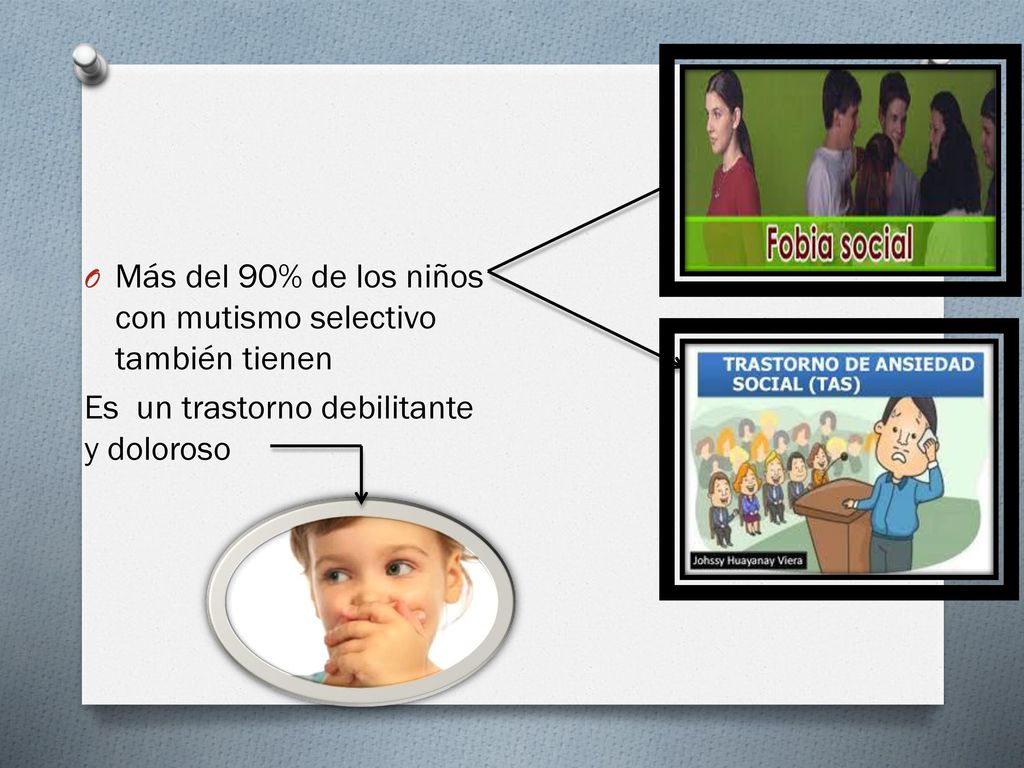 Más del 90% de los niños con mutismo selectivo también tienen

Es un trastorno debilitante y doloroso

Fobia social

TRASTORNO DE ANSIEDAD SOCIAL (TAS)

Johssy Huayanay Viera